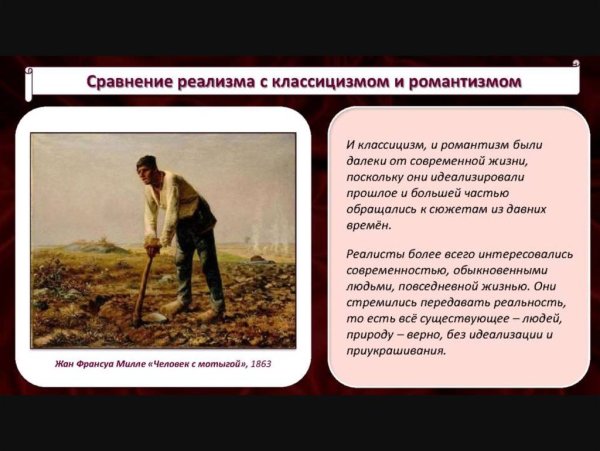 Сравнение реализма с классицизмом и романтизмом

Жан Франсуа Милле «Человек с мотыгой», 1863

И классицизм, и романтизм были далеки от современной жизни, поскольку они идеализировали прошлое и большей частью обращались к сюжетам из давних времён.

Реалисты более всего интересовались современностью, обыкновенными людьми, повседневной жизнью. Они стремились передавать реальность, то есть всё существующее – людей, природу – верно, без идеализации и приукрашивания.